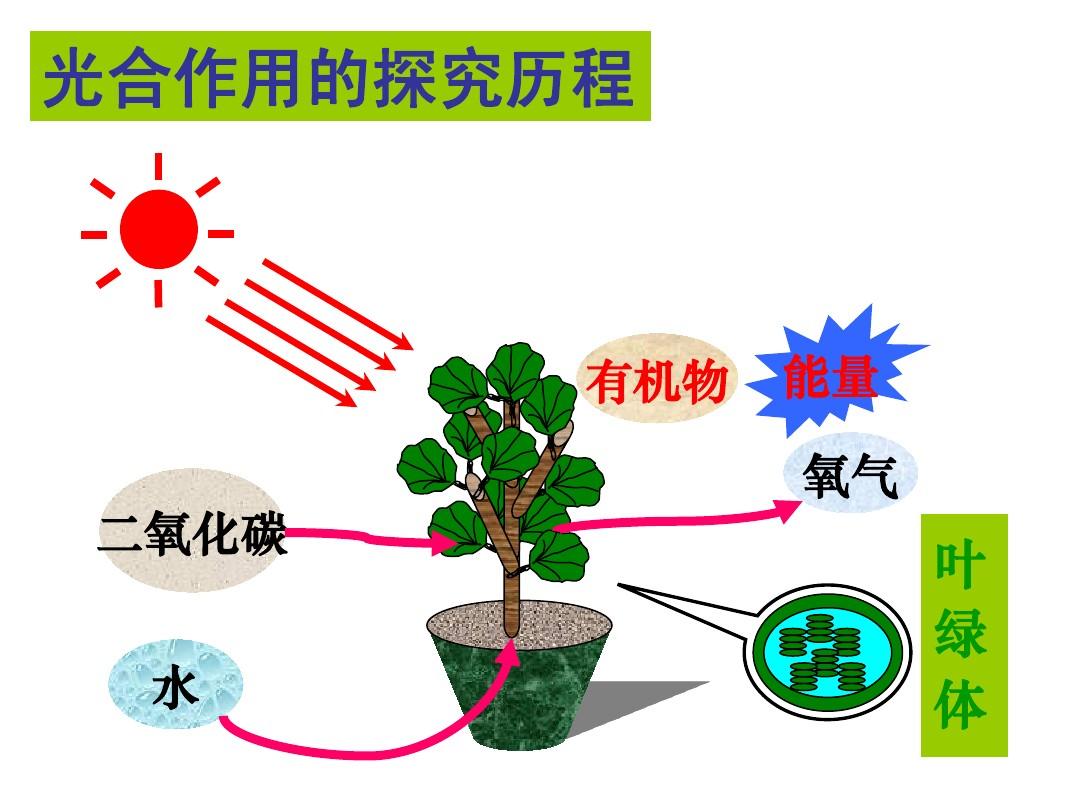 光合作用的探究历程

有机物

能量

氧气

二氧化碳

水

叶绿体